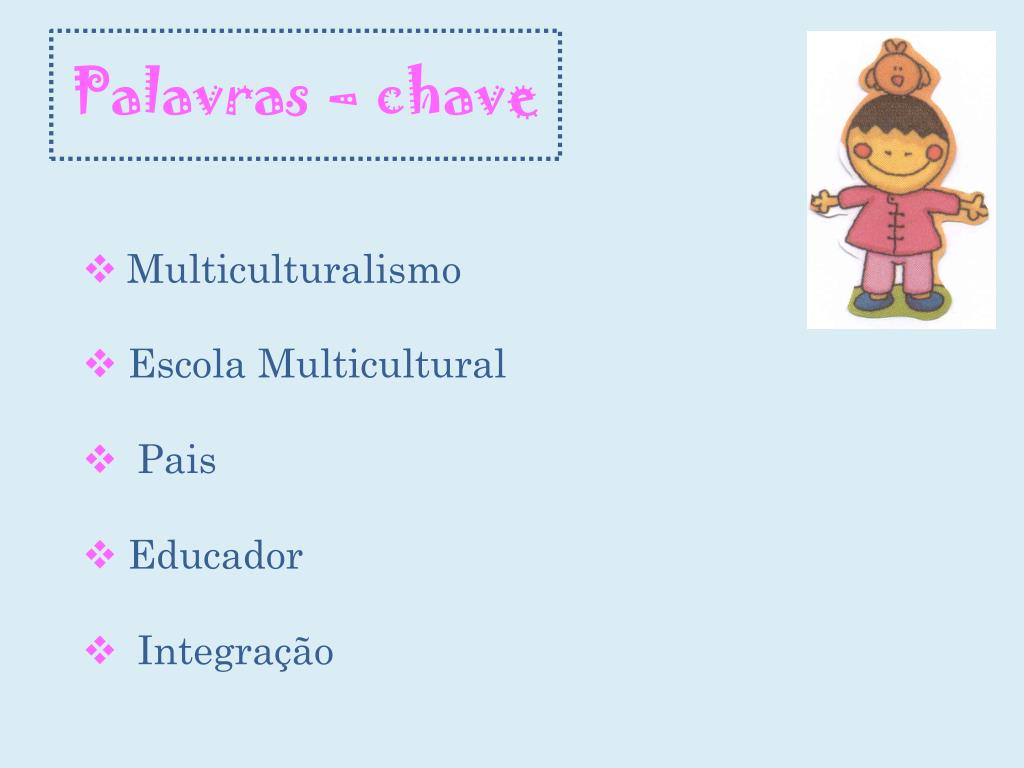 Palavras - chave

❖ Multiculturalismo

❖ Escola Multicultural

❖ Pais

❖ Educador

❖ Integração